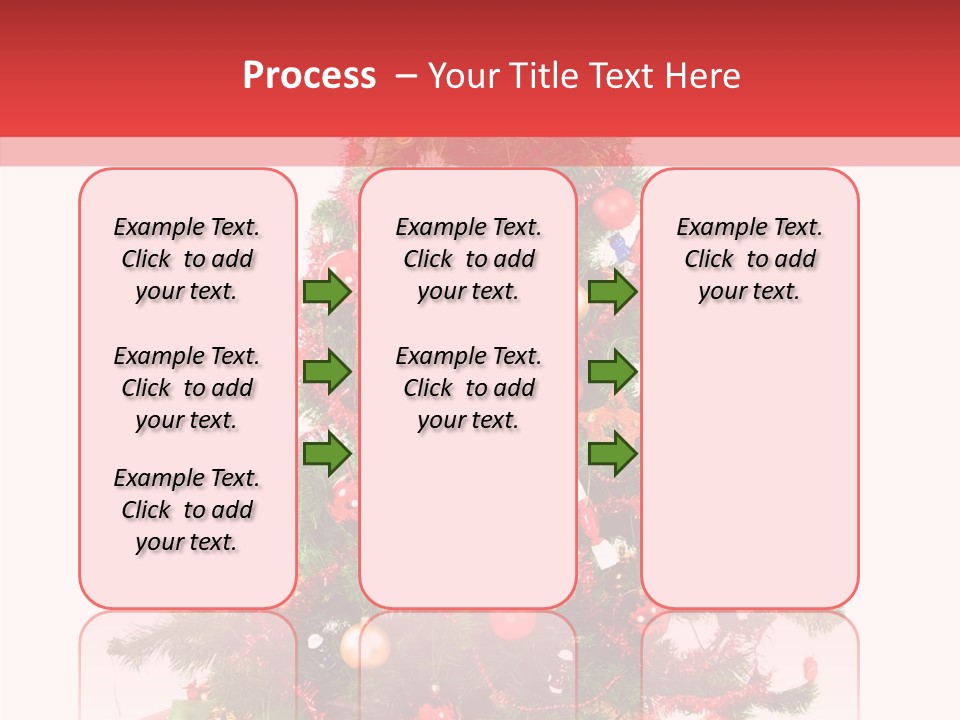 Process – Your Title Text Here

Example Text. Click to add your text.

Example Text. Click to add your text.

Example Text. Click to add your text.

Example Text. Click to add your text.

Example Text. Click to add your text.

Example Text. Click to add your text.